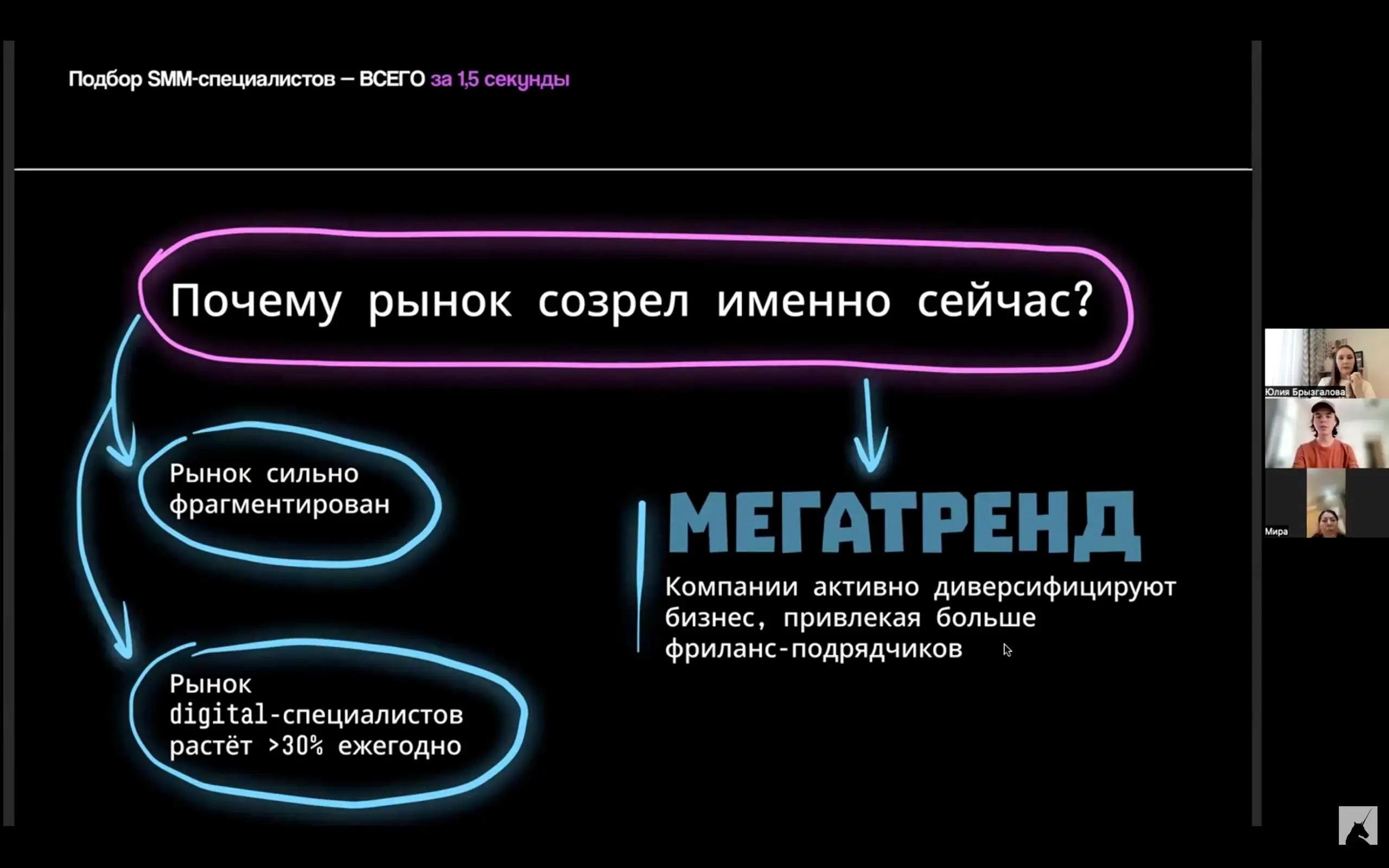 Подбор SMM-специалистов — ВСЕГО за 1,5 секунды

Почему рынок созрел именно сейчас?

Рынок сильно фрагментирован

Рынок digital-специалистов растёт >30% ежегодно

МЕГАТРЕНД

Компании активно диверсифицируют бизнес, привлекая больше фриланс-подрядчиков

Юлия Брызгалова

Мира